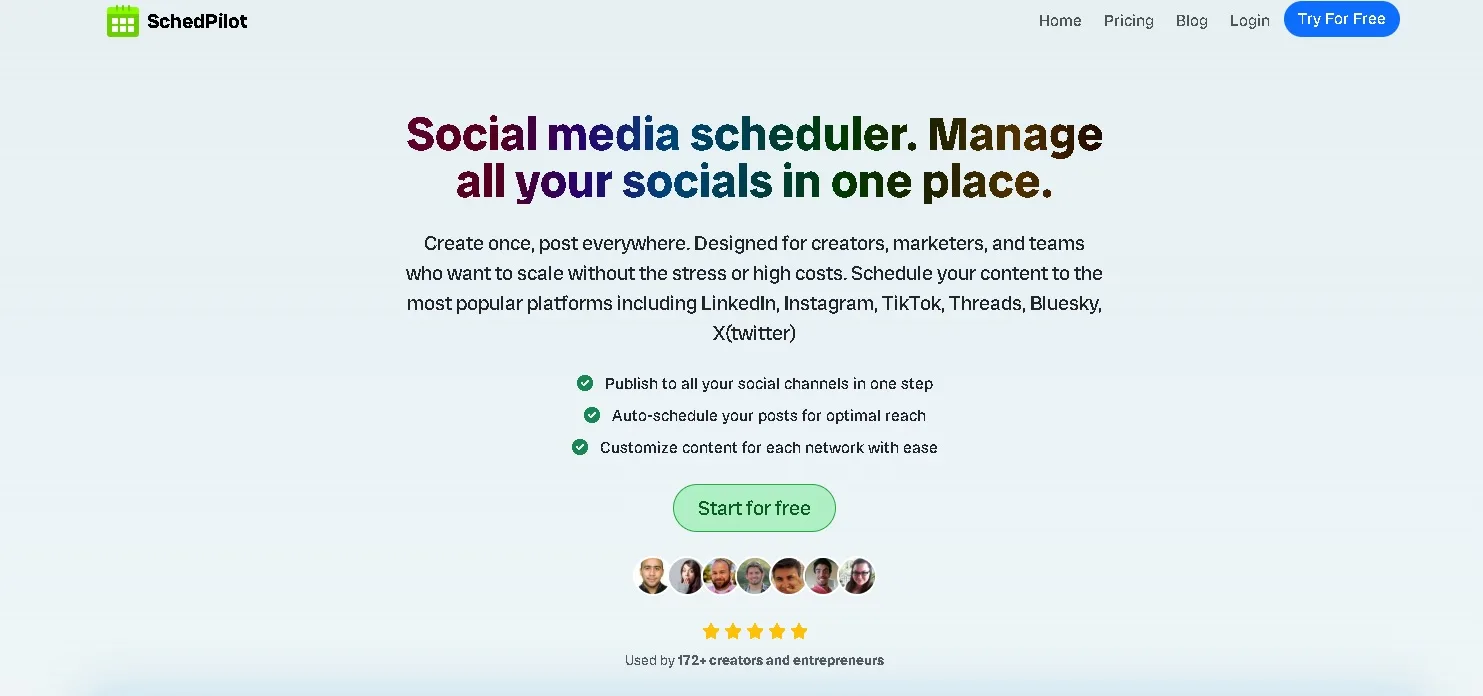 SchedPilot

Home Pricing Blog Login Try For Free

Social media scheduler. Manage all your socials in one place.

Create once, post everywhere. Designed for creators, marketers, and teams who want to scale without the stress or high costs. Schedule your content to the most popular platforms including LinkedIn, Instagram, TikTok, Threads, Bluesky, X(twitter)

Publish to all your social channels in one step
Auto-schedule your posts for optimal reach
Customize content for each network with ease

Start for free

Used by 172+ creators and entrepreneurs